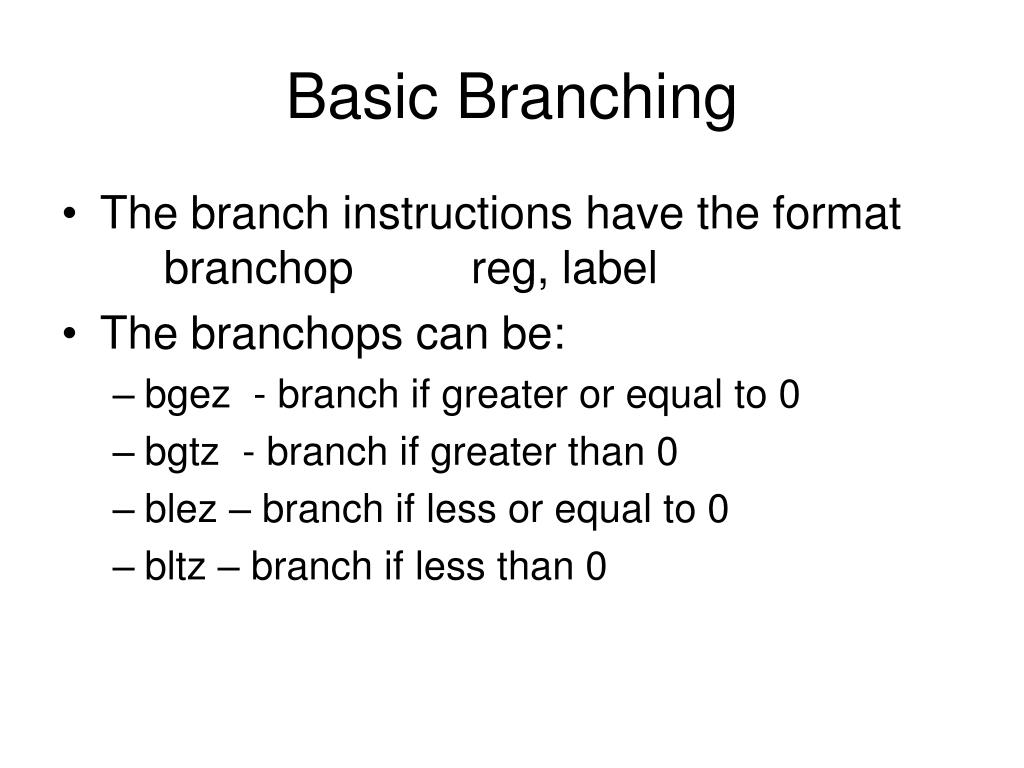 Basic Branching

• The branch instructions have the format
branchop reg, label

• The branchops can be:
– bgez - branch if greater or equal to 0
– bgtz - branch if greater than 0
– blez – branch if less or equal to 0
– bltz – branch if less than 0